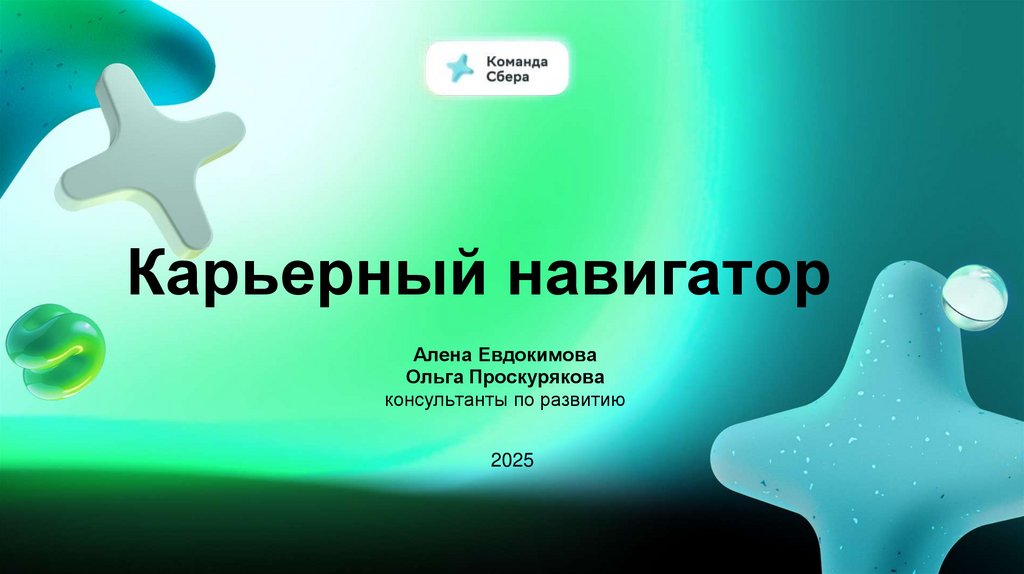 Команда Сбера

Карьерный навигатор

Алена Евдокимова
Ольга Проскурякова
консультанты по развитию

2025